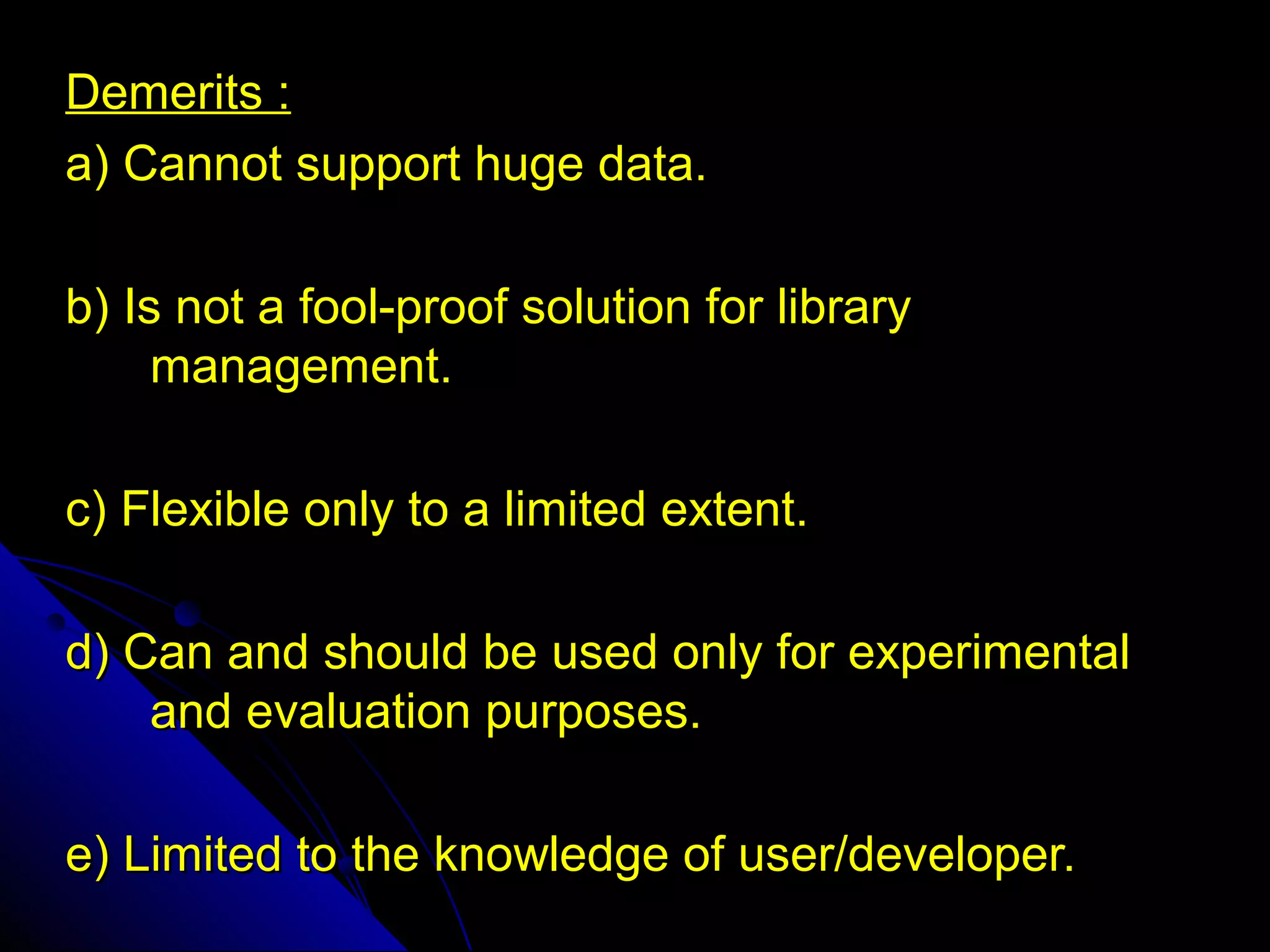 Demerits :

a) Cannot support huge data.

b) Is not a fool-proof solution for library management.

c) Flexible only to a limited extent.

d) Can and should be used only for experimental and evaluation purposes.

e) Limited to the knowledge of user/developer.